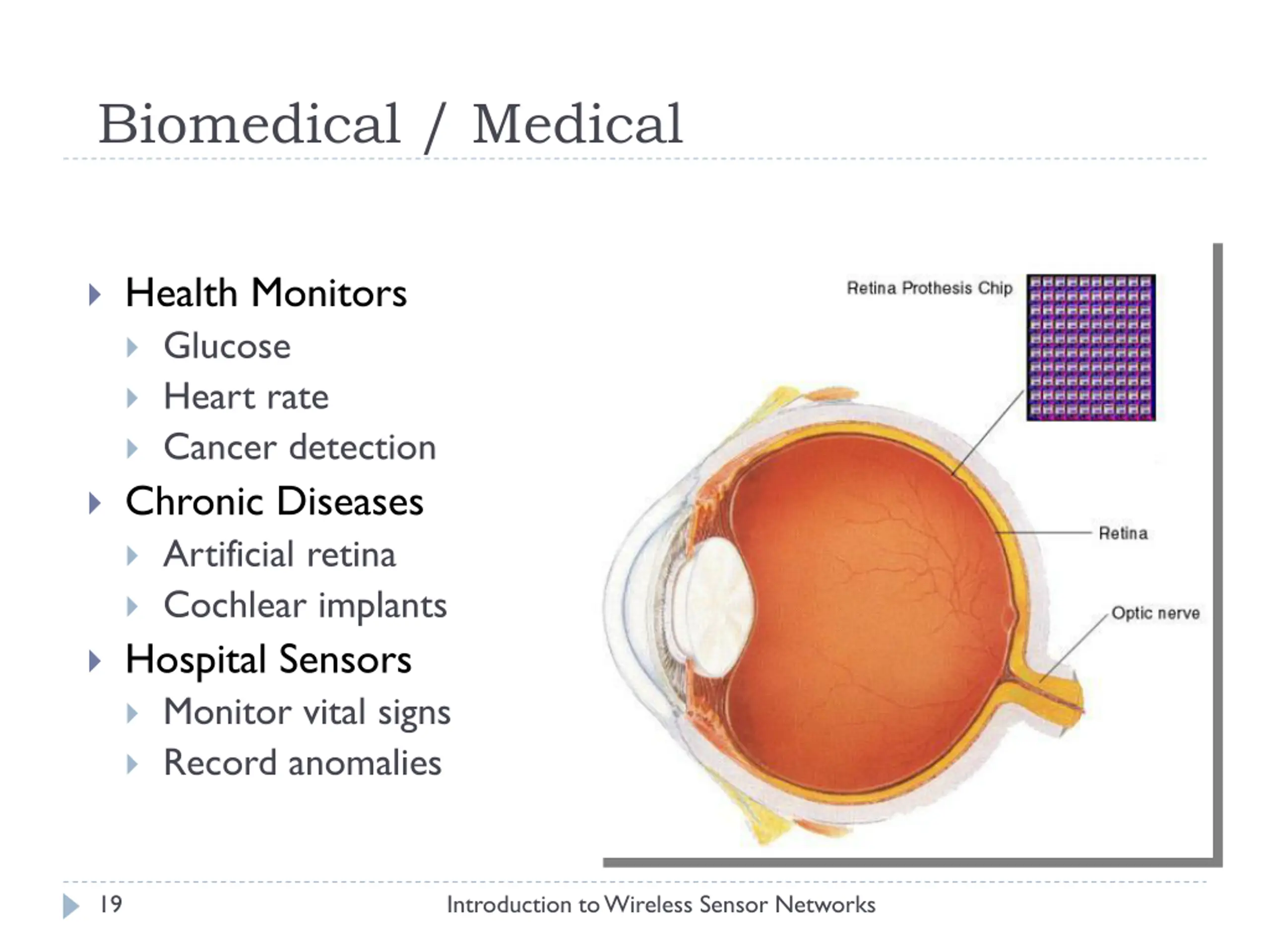 Biomedical / Medical

Health Monitors
Glucose
Heart rate
Cancer detection
Chronic Diseases
Artificial retina
Cochlear implants
Hospital Sensors
Monitor vital signs
Record anomalies

Retina Prothesis Chip
Retina
Optic nerve

19
Introduction to Wireless Sensor Networks